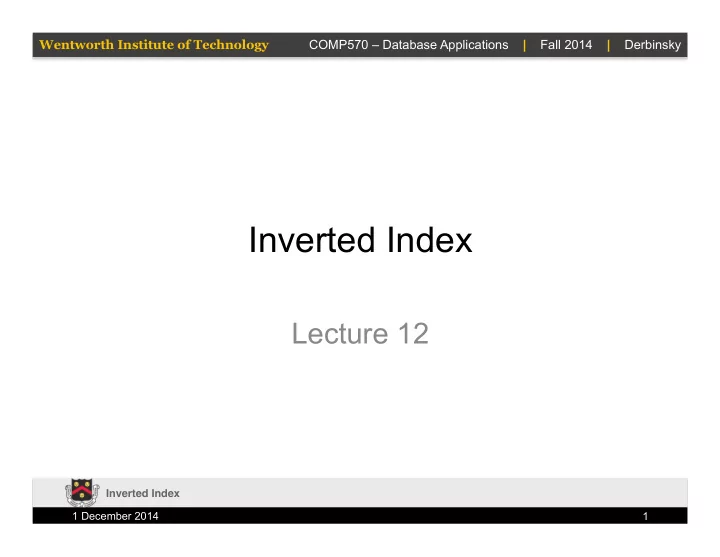 Wentworth Institute of Technology COMP570 – Database Applications | Fall 2014 | Derbinsky

Inverted Index

Lecture 12

Inverted Index

1 December 2014

1